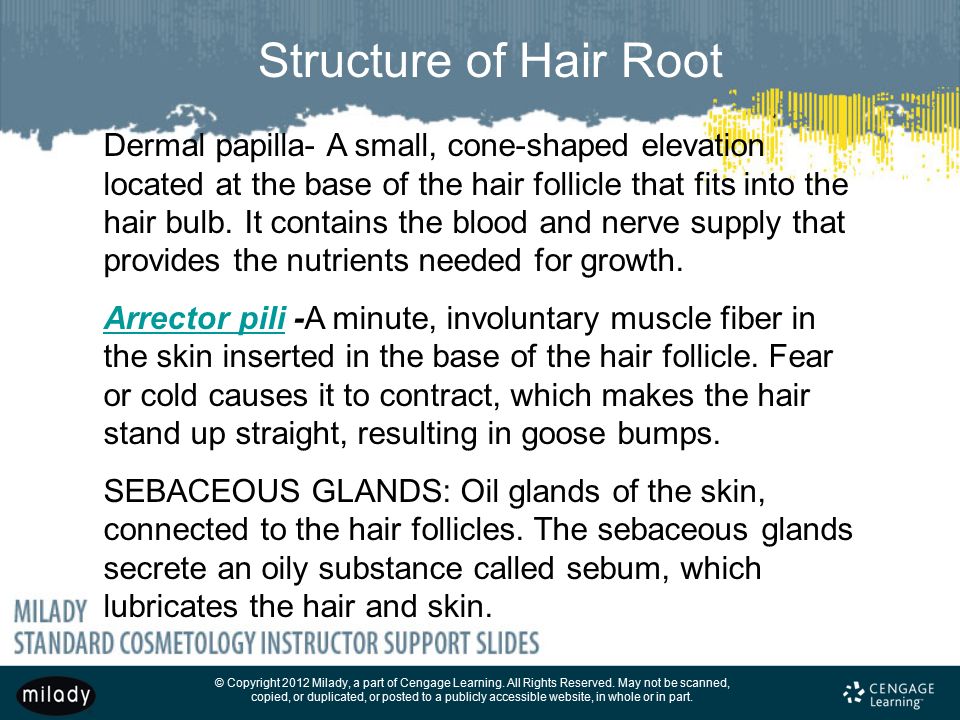 Structure of Hair Root

Dermal papilla- A small, cone-shaped elevation located at the base of the hair follicle that fits into the hair bulb. It contains the blood and nerve supply that provides the nutrients needed for growth.

Arrector pili -A minute, involuntary muscle fiber in the skin inserted in the base of the hair follicle. Fear or cold causes it to contract, which makes the hair stand up straight, resulting in goose bumps.

SEBACEOUS GLANDS: Oil glands of the skin, connected to the hair follicles. The sebaceous glands secrete an oily substance called sebum, which lubricates the hair and skin.

MILADY
STANDARD COSMETOLOGY INSTRUCTOR SUPPORT SLIDES

milady

© Copyright 2012 Milady, a part of Cengage Learning. All Rights Reserved. May not be scanned, copied, or duplicated, or posted to a publicly accessible website, in whole or in part.

CENGAGE Learning